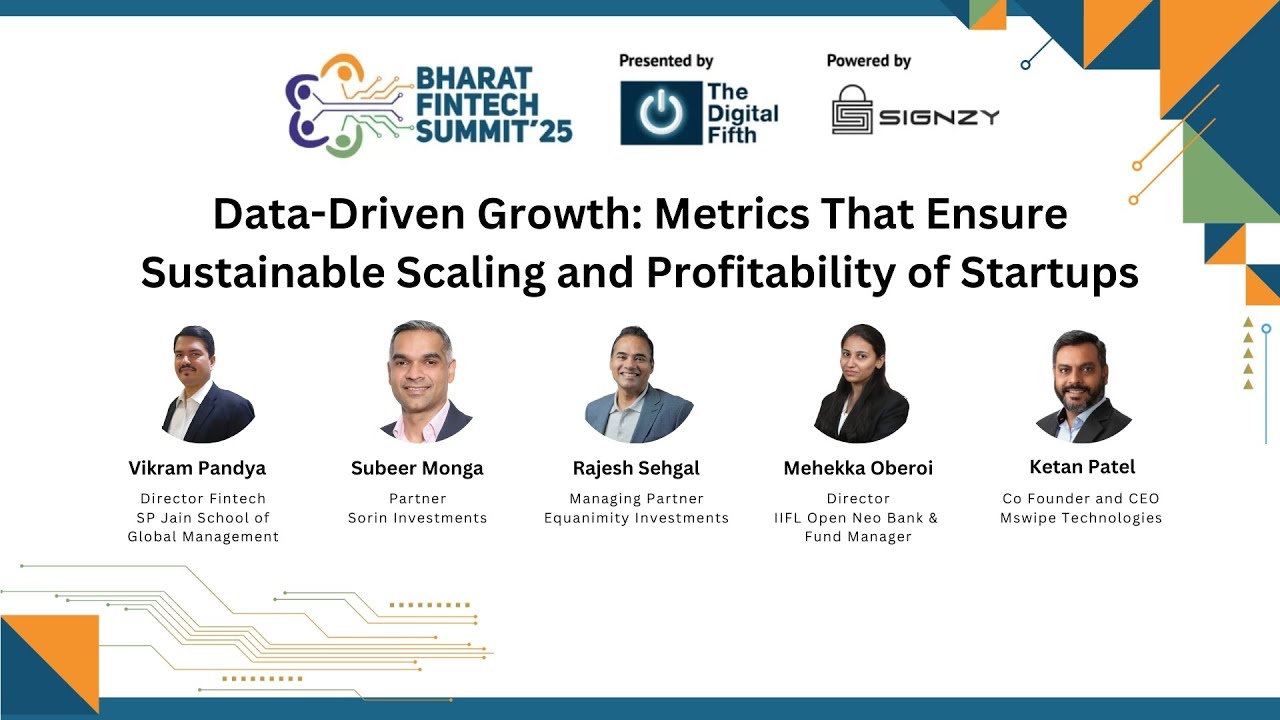 BHARAT FINTECH SUMMIT'25

Presented by
The Digital Fifth

Powered by
SIGNZY

Data-Driven Growth: Metrics That Ensure Sustainable Scaling and Profitability of Startups

Vikram Pandya
Director Fintech
SP Jain School of Global Management

Subeer Monga
Partner
Sorin Investments

Rajesh Sehgal
Managing Partner
Equanimity Investments

Mehekka Oberoi
Director
IIFL Open Neo Bank & Fund Manager

Ketan Patel
Co Founder and CEO
Mswipe Technologies